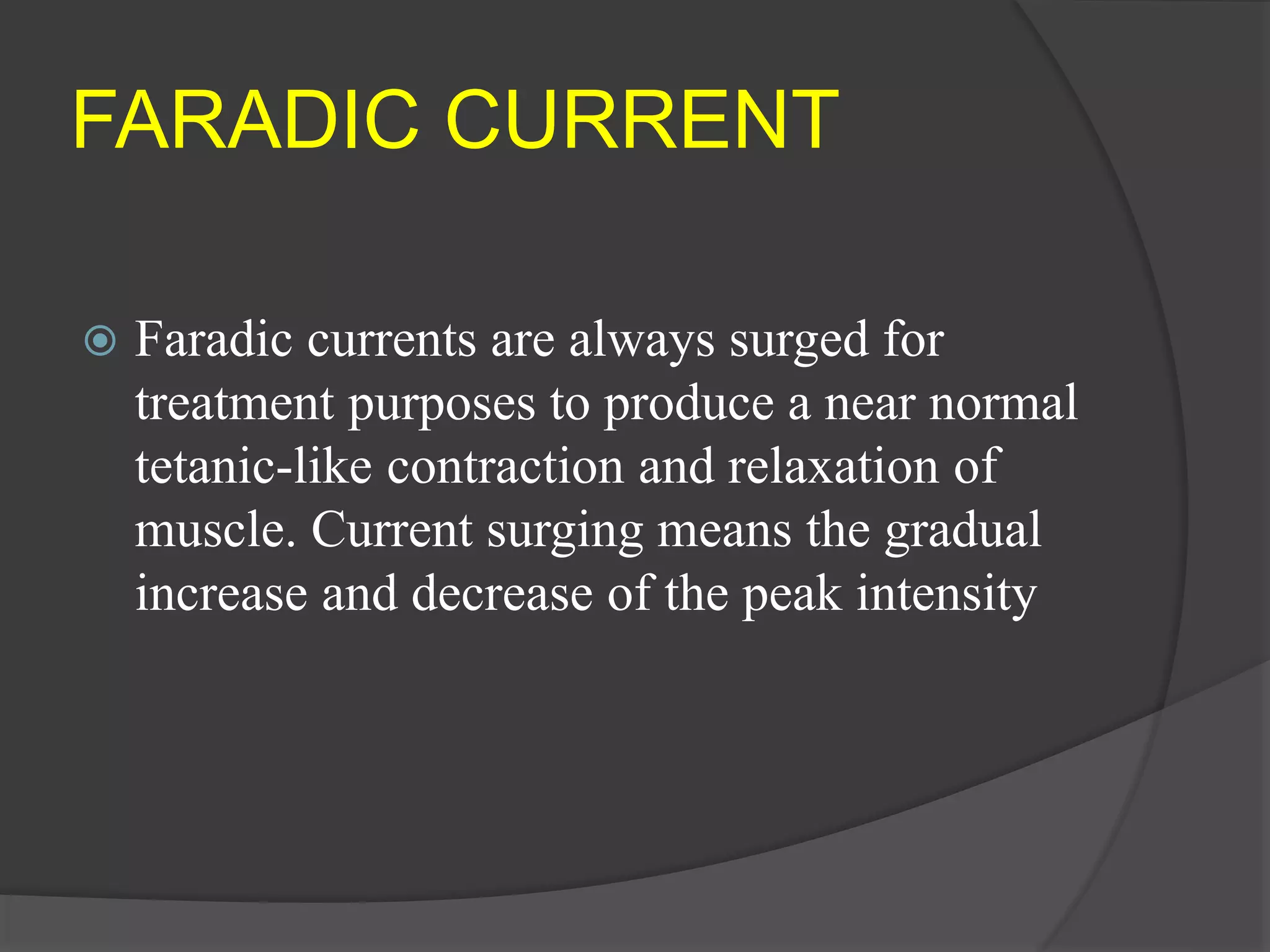 FARADIC CURRENT

Faradic currents are always surged for treatment purposes to produce a near normal tetanic-like contraction and relaxation of muscle. Current surging means the gradual increase and decrease of the peak intensity